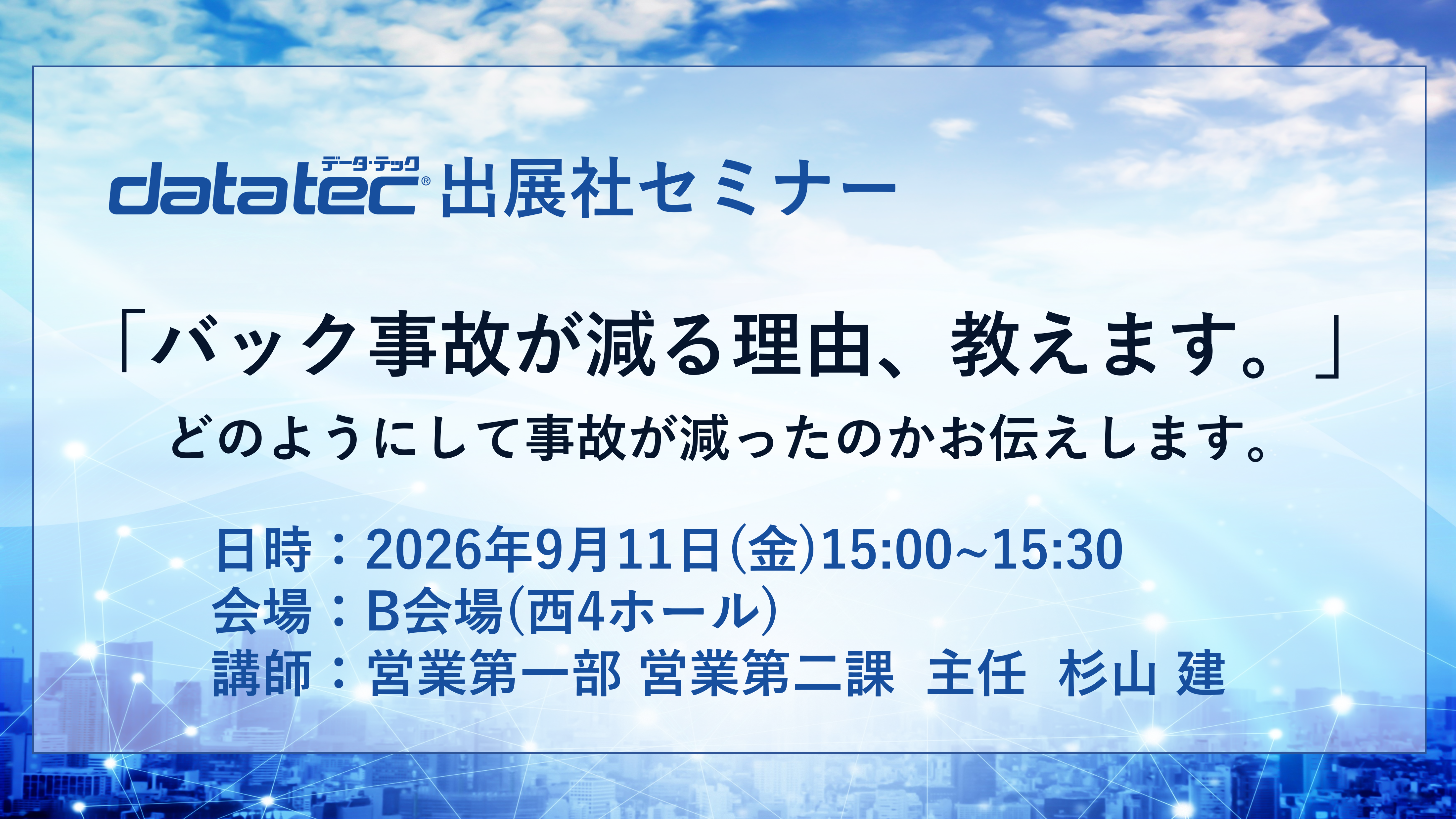 データ・テック
datatec® 出展社セミナー

「バック事故が減る理由、教えます。」
どのようにして事故が減ったのかお伝えします。

日時：2026年9月11日(金)15:00~15:30
会場：B会場(西4ホール)
講師：営業第一部 営業第二課 主任 杉山 建